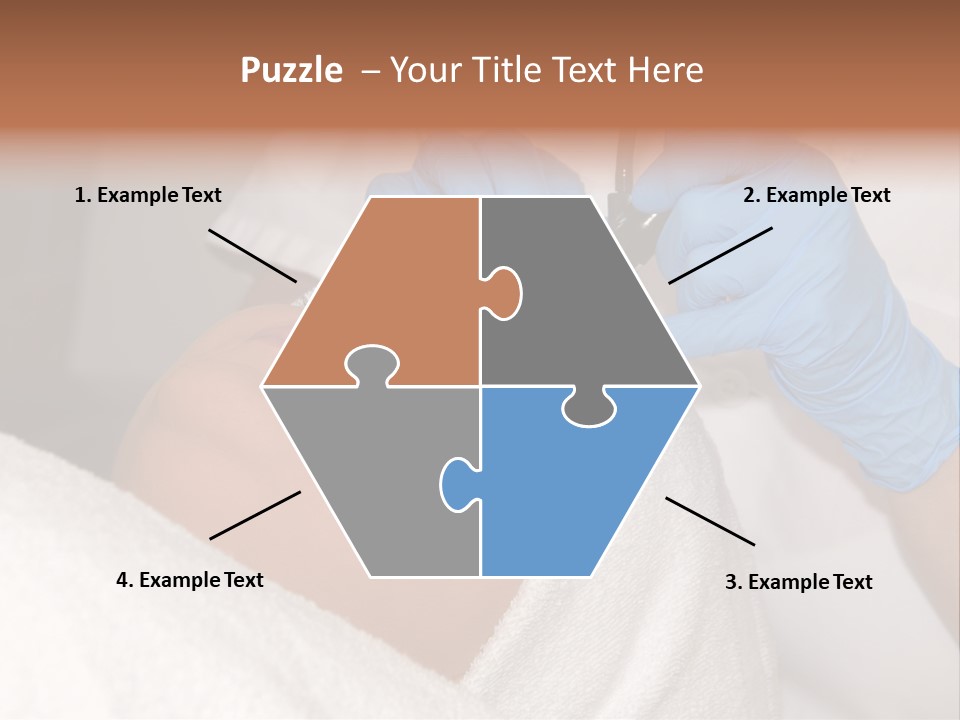 Puzzle – Your Title Text Here

1. Example Text

2. Example Text

4. Example Text

3. Example Text